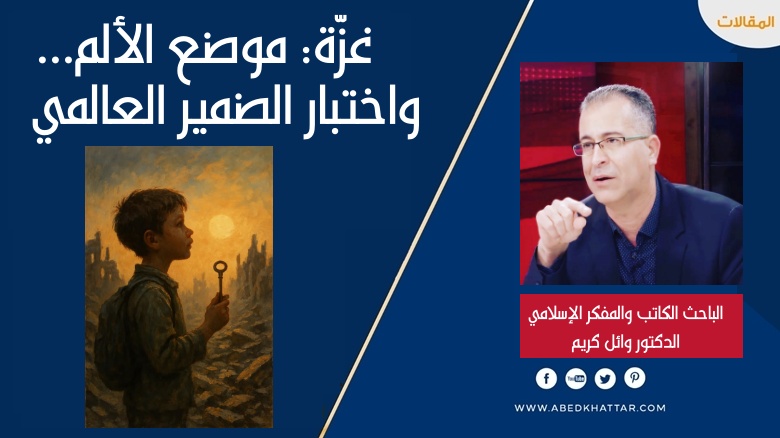 المقالات

غزّة: موضع الألم...
واختبار الضمير العالمي

الباحث الكاتب والمفكر الإسلامي
الدكتور وائل كريم

WWW.ABEDKHATTAR.COM